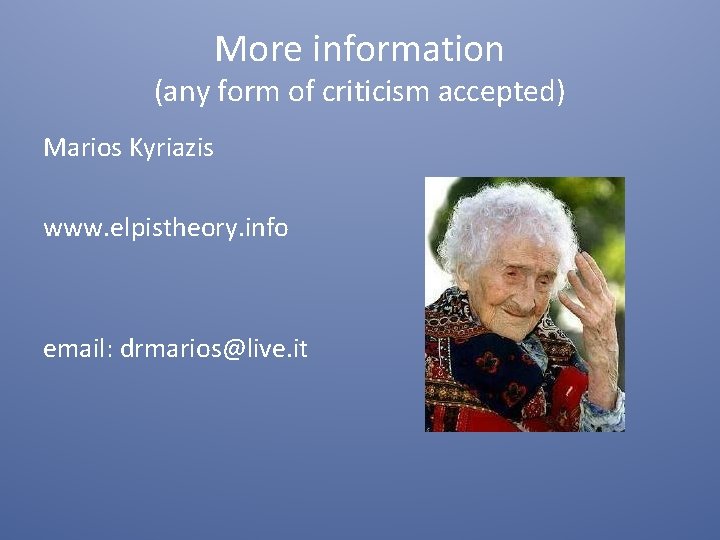 More information
(any form of criticism accepted)

Marios Kyriazis

www.elpistheory.info

email: drmarios@live.it